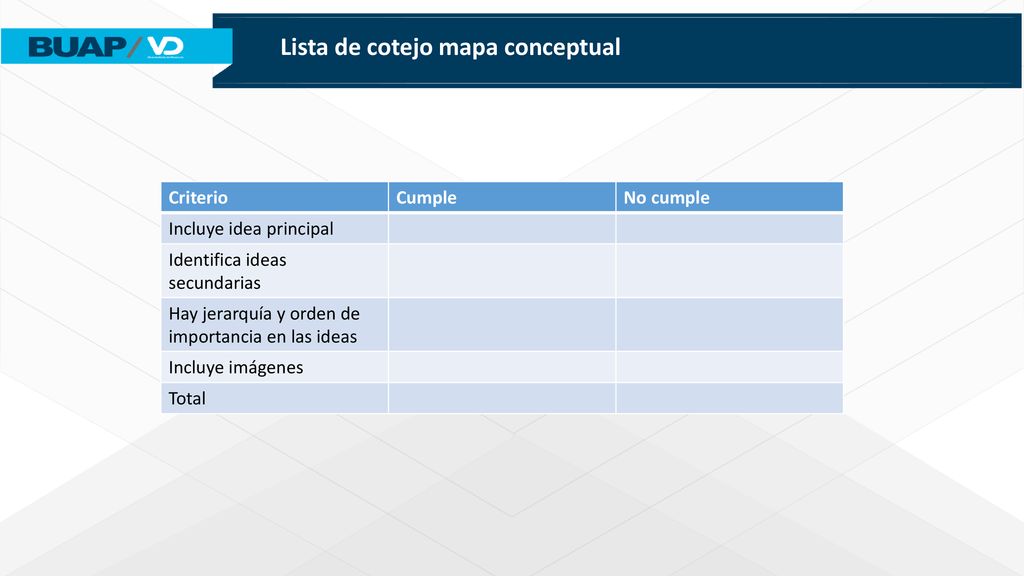 BUAP/VD

Lista de cotejo mapa conceptual

| Criterio | Cumple | No cumple |
|---|---|---|
| Incluye idea principal | | |
| Identifica ideas secundarias | | |
| Hay jerarquía y orden de importancia en las ideas | | |
| Incluye imágenes | | |
| Total | | |